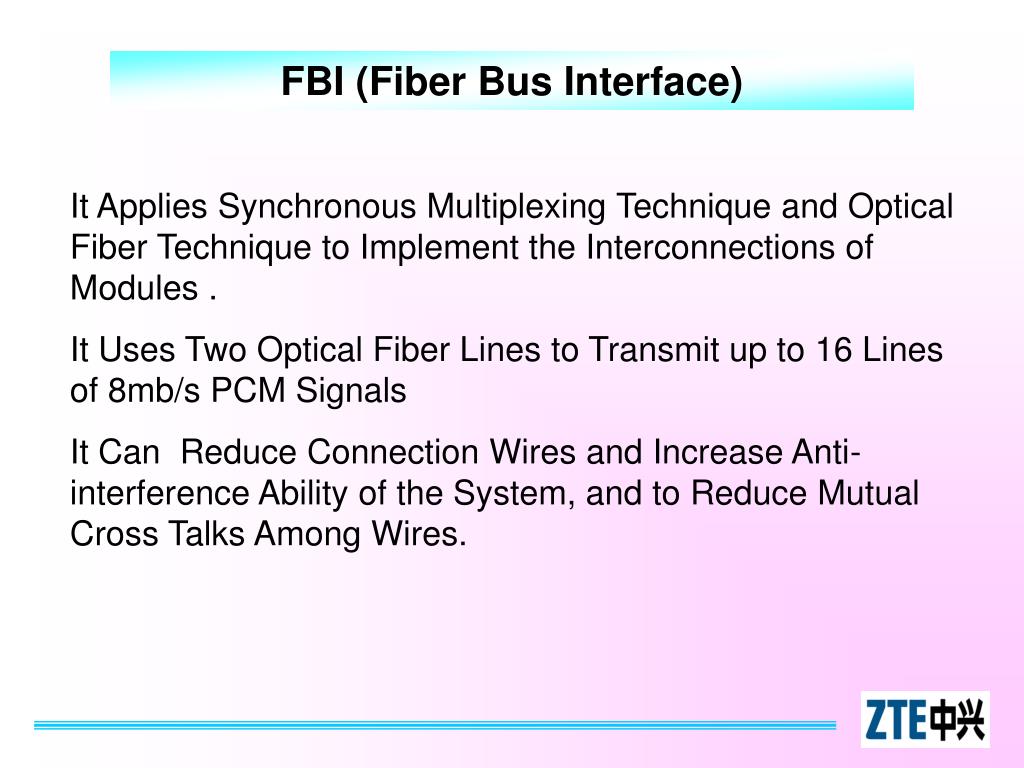 FBI (Fiber Bus Interface)

It Applies Synchronous Multiplexing Technique and Optical Fiber Technique to Implement the Interconnections of Modules .

It Uses Two Optical Fiber Lines to Transmit up to 16 Lines of 8mb/s PCM Signals

It Can Reduce Connection Wires and Increase Anti-interference Ability of the System, and to Reduce Mutual Cross Talks Among Wires.

ZTE中兴